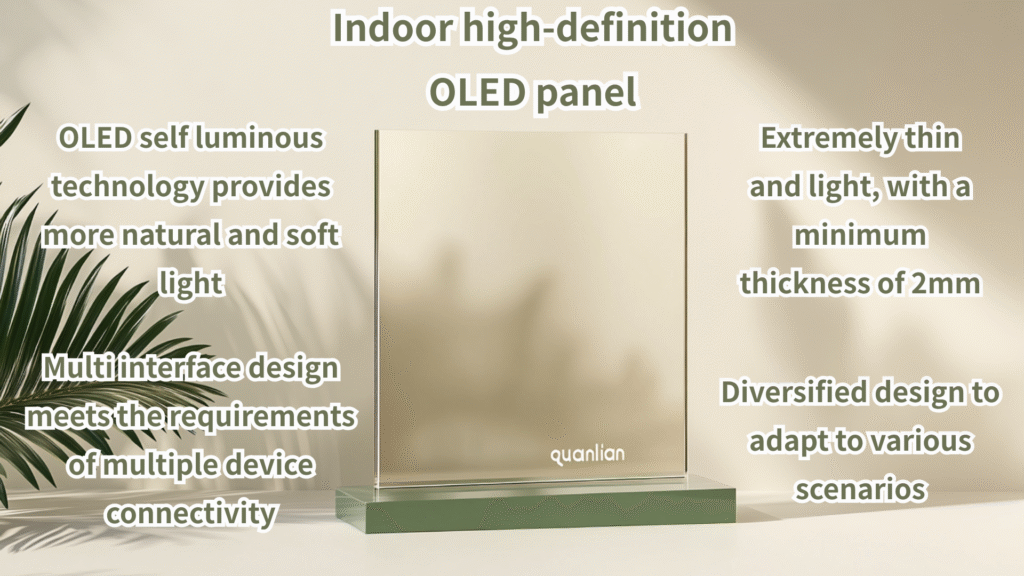 Indoor high-definition OLED panel

OLED self luminous technology provides more natural and soft light

Multi interface design meets the requirements of multiple device connectivity

quanlian

Extremely thin and light, with a minimum thickness of 2mm

Diversified design to adapt to various scenarios